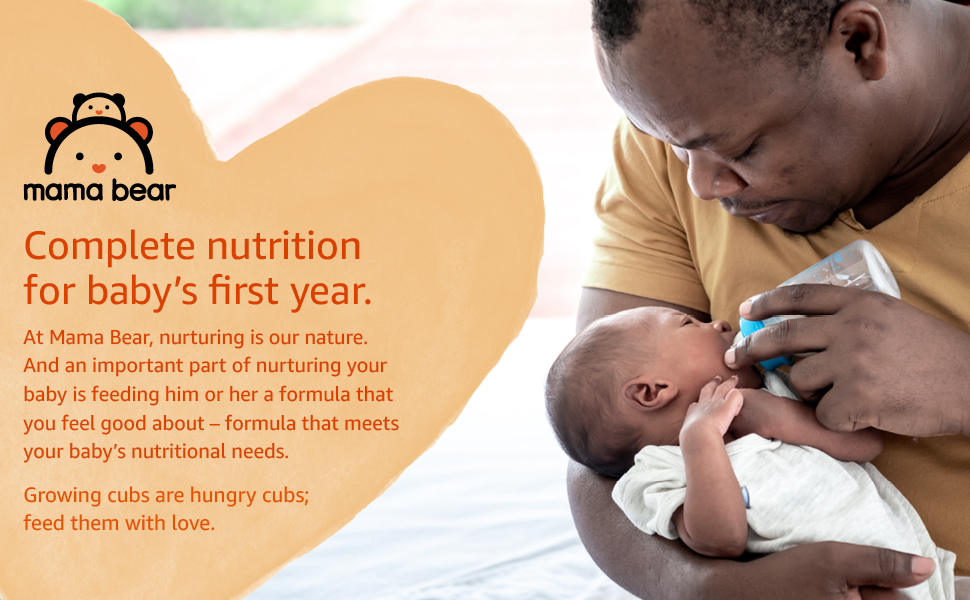 mama bear

Complete nutrition for baby's first year.

At Mama Bear, nurturing is our nature. And an important part of nurturing your baby is feeding him or her a formula that you feel good about – formula that meets your baby's nutritional needs.

Growing cubs are hungry cubs; feed them with love.